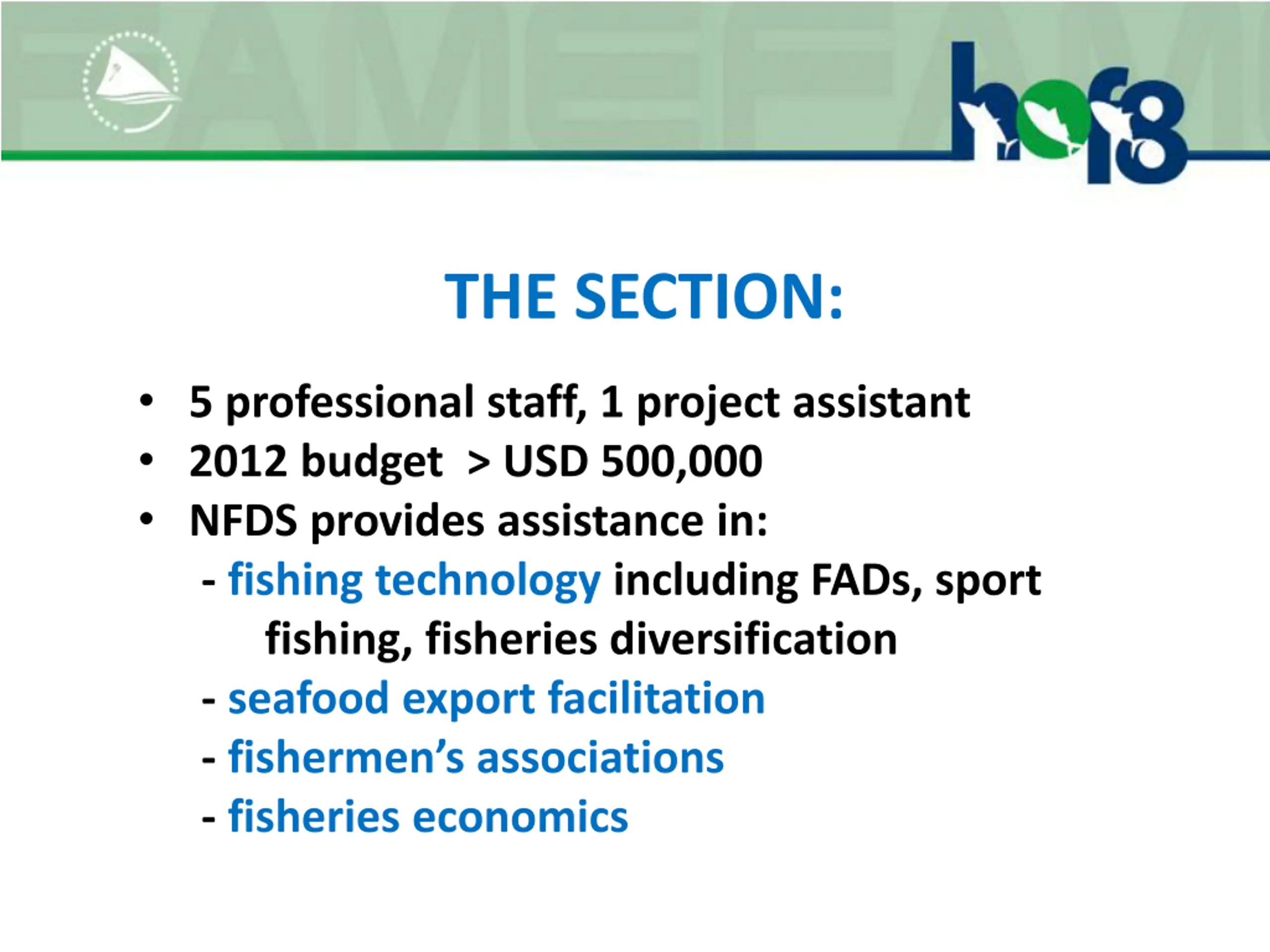 hof8

THE SECTION:

• 5 professional staff, 1 project assistant
• 2012 budget > USD 500,000
• NFDS provides assistance in:
- fishing technology including FADs, sport fishing, fisheries diversification
- seafood export facilitation
- fishermen's associations
- fisheries economics